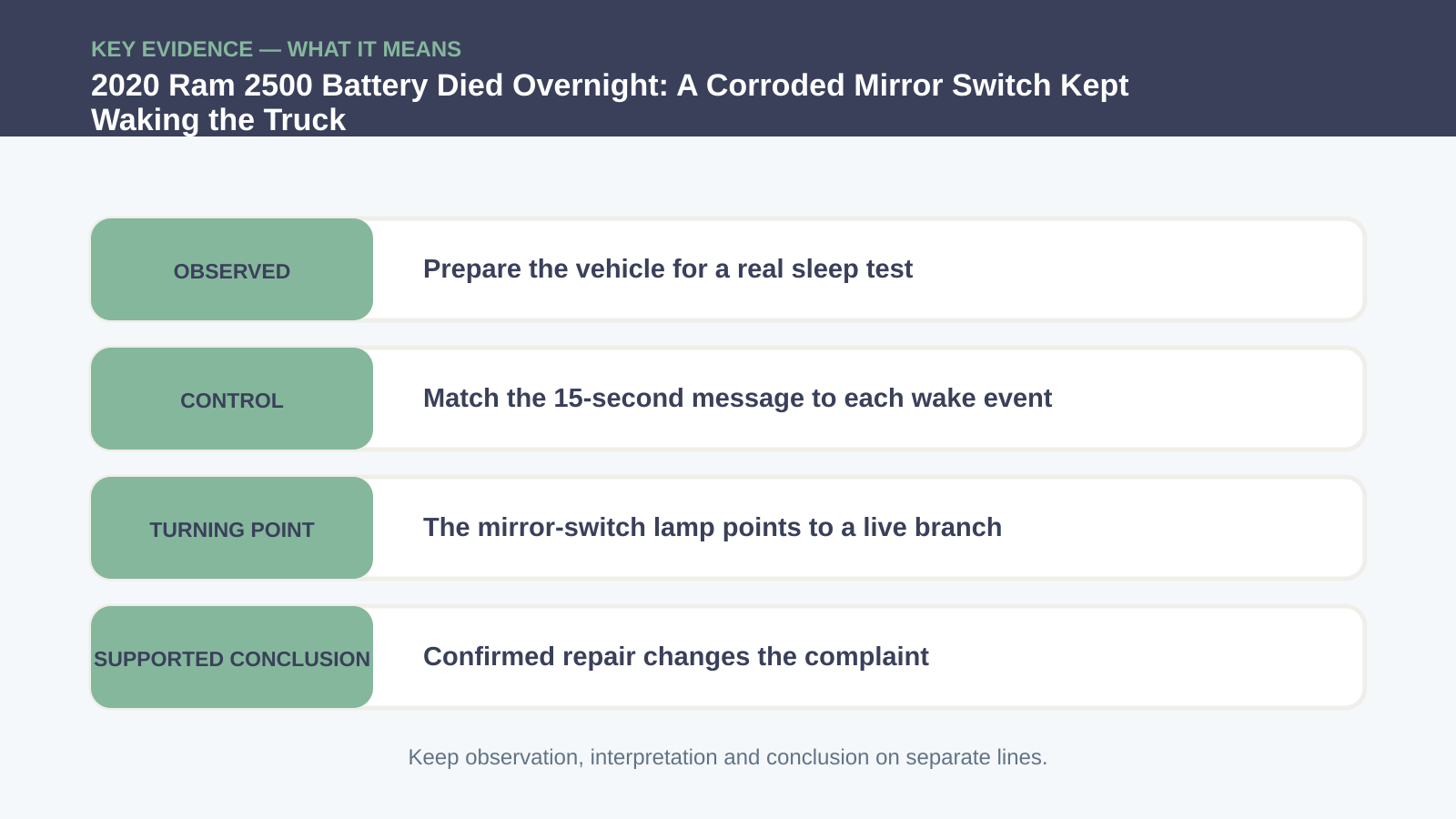 KEY EVIDENCE — WHAT IT MEANS

2020 Ram 2500 Battery Died Overnight: A Corroded Mirror Switch Kept Waking the Truck

OBSERVED

Prepare the vehicle for a real sleep test

CONTROL

Match the 15-second message to each wake event

TURNING POINT

The mirror-switch lamp points to a live branch

SUPPORTED CONCLUSION

Confirmed repair changes the complaint

Keep observation, interpretation and conclusion on separate lines.